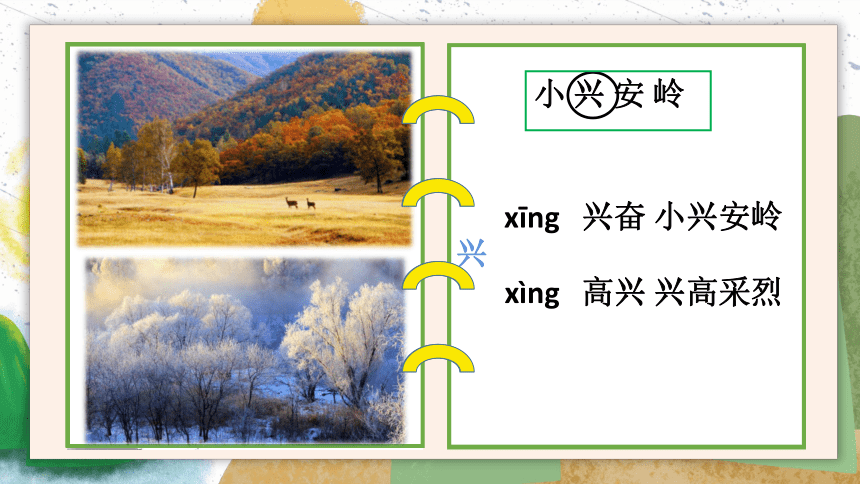 小兴安岭

兴

xīng 兴奋 小兴安岭

xìng 高兴 兴高采烈